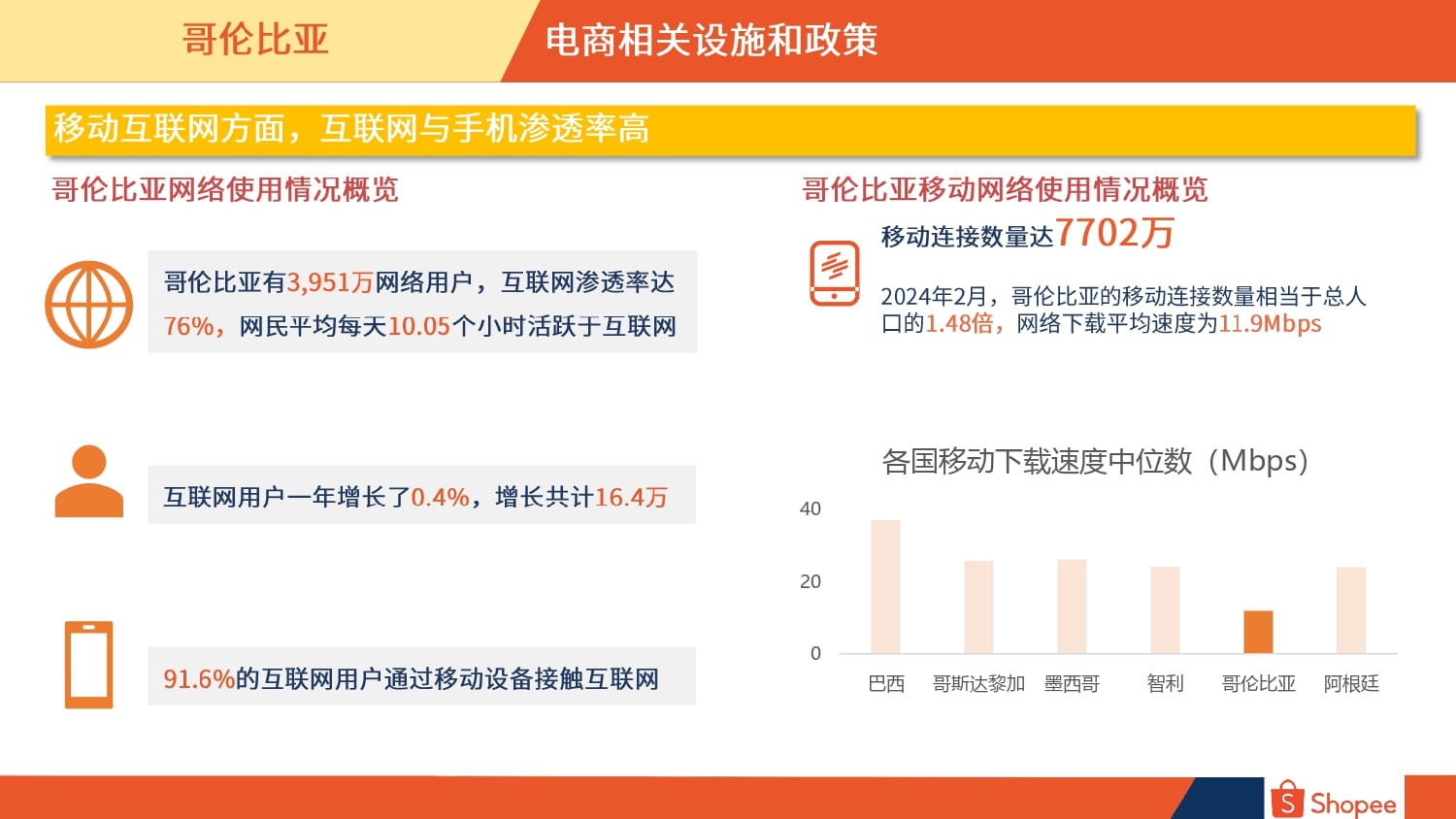 哥伦比亚

电商相关设施和政策

移动互联网方面，互联网与手机渗透率高

哥伦比亚网络使用情况概览

哥伦比亚有3,951万网络用户，互联网渗透率达76%，网民平均每天10.05个小时活跃于互联网

互联网用户一年增长了0.4%，增长共计16.4万

91.6%的互联网用户通过移动设备接触互联网

哥伦比亚移动网络使用情况概览

移动连接数量达7702万

2024年2月，哥伦比亚的移动连接数量相当于总人口的1.48倍，网络下载平均速度为11.9Mbps

各国移动下载速度中位数（Mbps）

40
20
0

巴西　哥斯达黎加　墨西哥　智利　哥伦比亚　阿根廷

Shopee